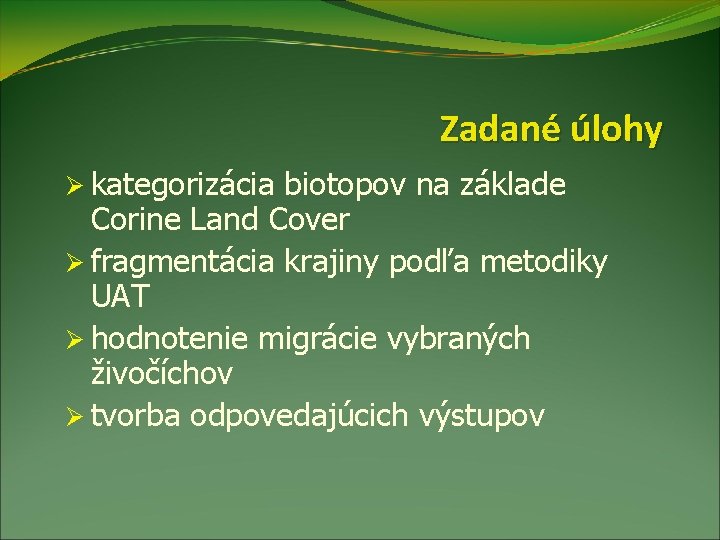 Zadané úlohy

➢ kategorizácia biotopov na základe Corine Land Cover
➢ fragmentácia krajiny podľa metodiky UAT
➢ hodnotenie migrácie vybraných živočíchov
➢ tvorba odpovedajúcich výstupov